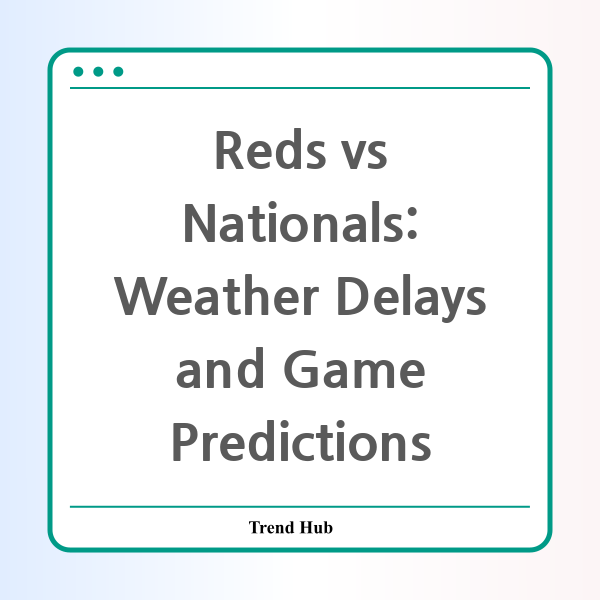 Reds vs Nationals: Weather Delays and Game Predictions

Trend Hub